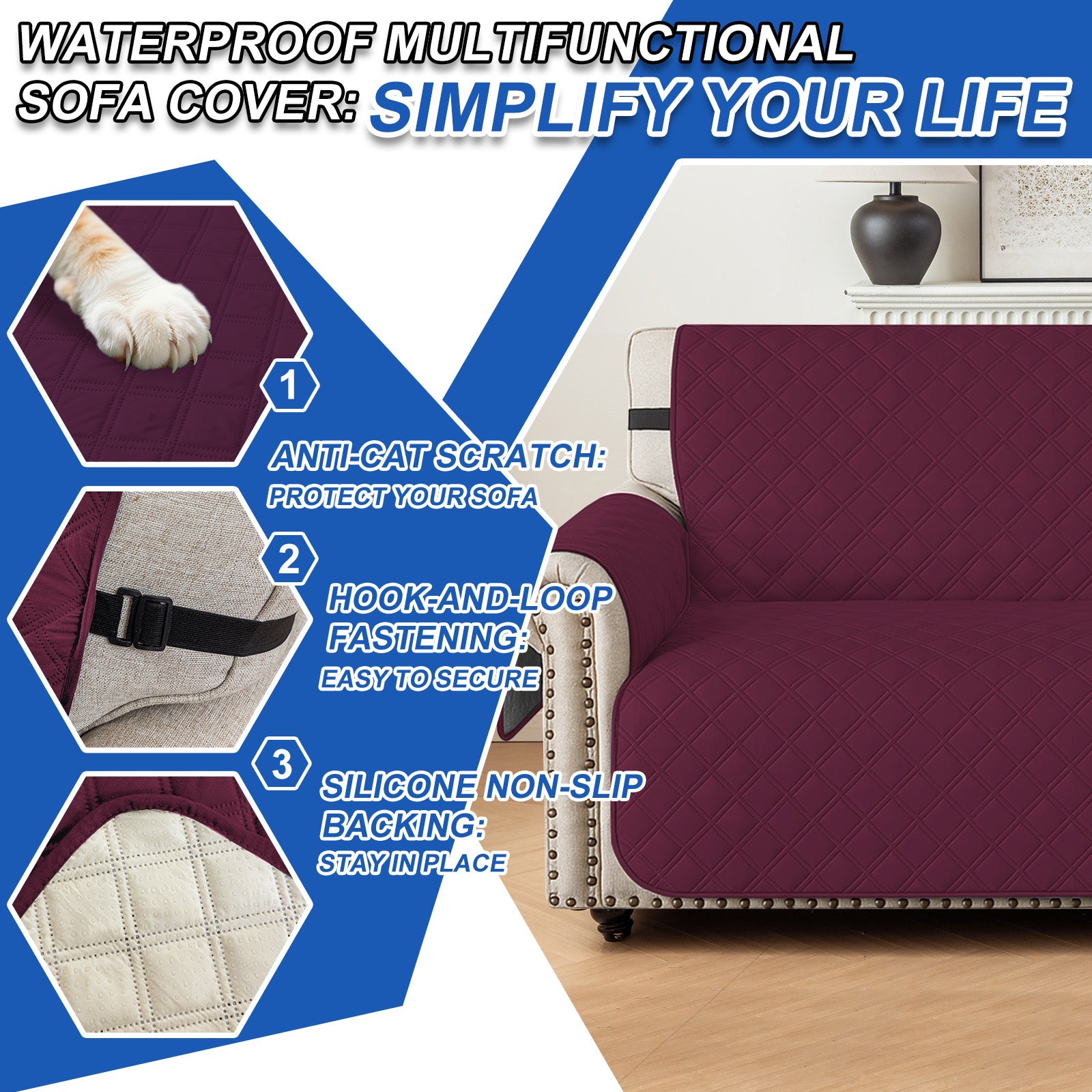 WATERPROOF MULTIFUNCTIONAL SOFA COVER: SIMPLIFY YOUR LIFE

1

ANTI-CAT SCRATCH:
PROTECT YOUR SOFA

2

HOOK-AND-LOOP FASTENING:
EASY TO SECURE

3

SILICONE NON-SLIP BACKING:
STAY IN PLACE